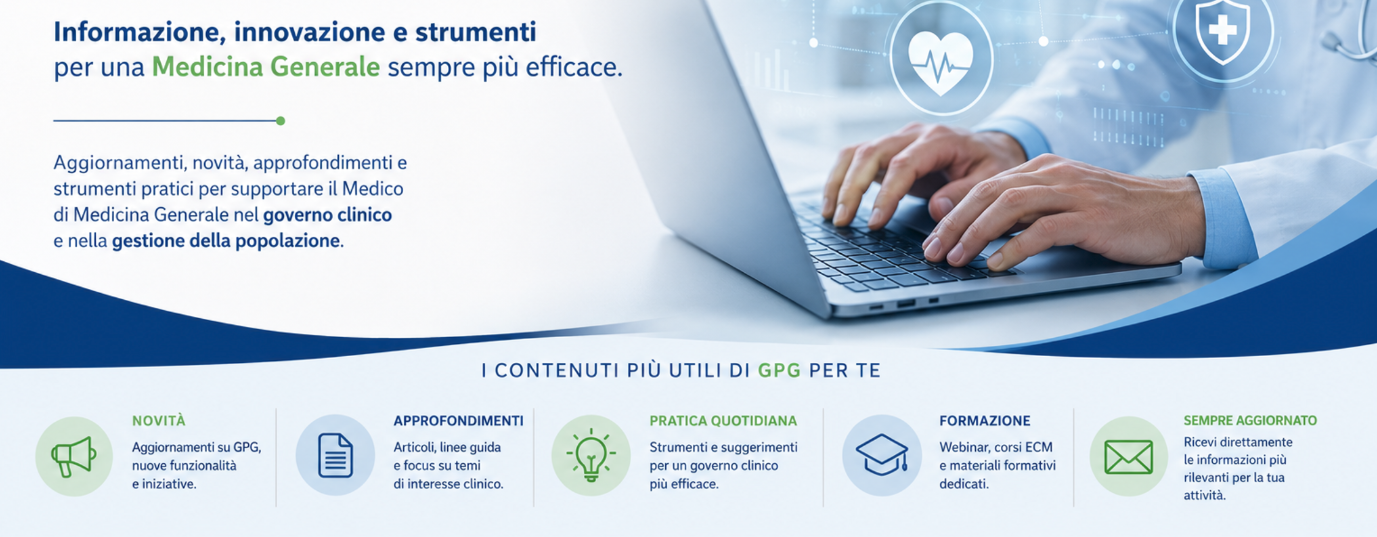 Informazione, innovazione e strumenti per una Medicina Generale sempre più efficace.

Aggiornamenti, novità, approfondimenti e strumenti pratici per supportare il Medico di Medicina Generale nel governo clinico e nella gestione della popolazione.

I CONTENUTI PIÙ UTILI DI GPG PER TE

NOVITÀ
Aggiornamenti su GPG, nuove funzionalità e iniziative.

APPROFONDIMENTI
Articoli, linee guida e focus su temi di interesse clinico.

PRATICA QUOTIDIANA
Strumenti e suggerimenti per un governo clinico più efficace.

FORMAZIONE
Webinar, corsi ECM e materiali formativi dedicati.

SEMPRE AGGIORNATO
Ricevi direttamente le informazioni più rilevanti per la tua attività.